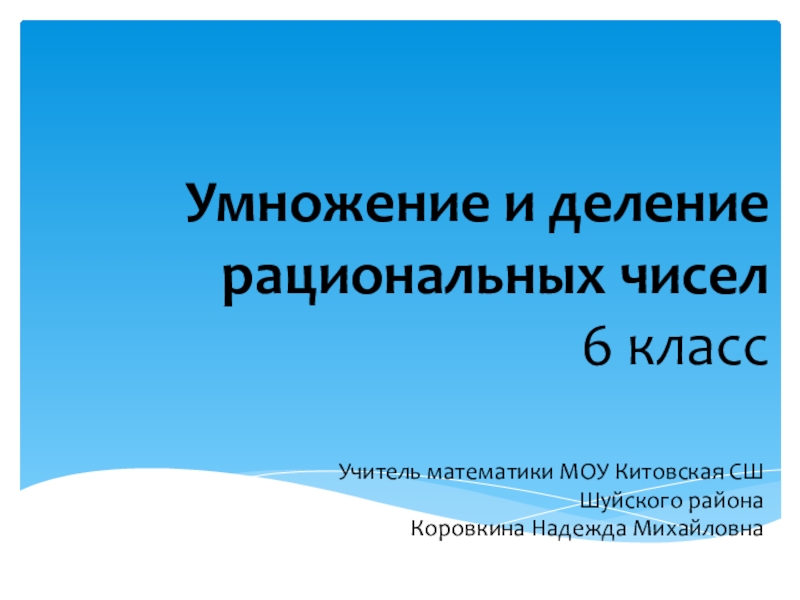 Умножение и деление рациональных чисел
6 класс

Учитель математики МОУ Китовская СШ
Шуйского района
Коровкина Надежда Михайловна